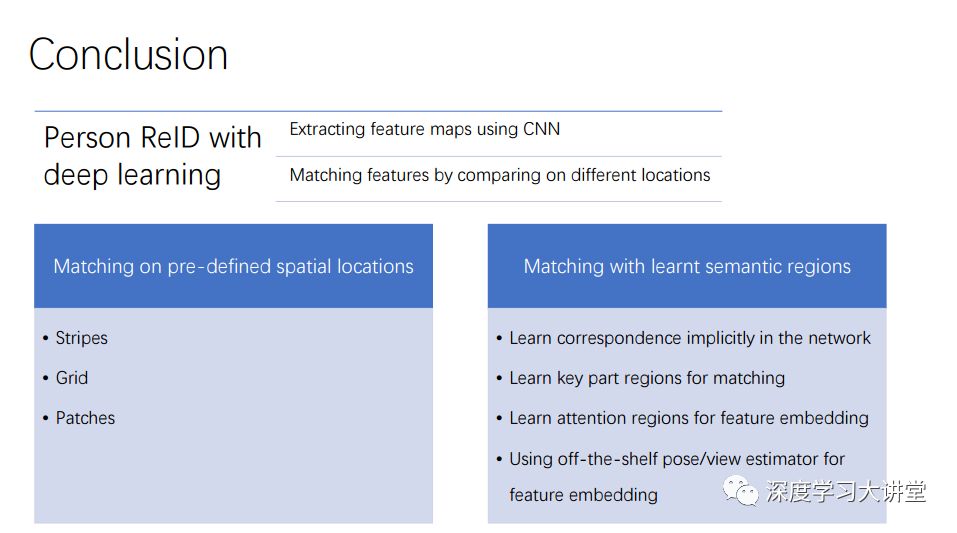 Conclusion

Person ReID with deep learning

Extracting feature maps using CNN

Matching features by comparing on different locations

Matching on pre-defined spatial locations

• Stripes
• Grid
• Patches

Matching with learnt semantic regions

• Learn correspondence implicitly in the network
• Learn key part regions for matching
• Learn attention regions for feature embedding
• Using off-the-shelf pose/view estimator for feature embedding

深度学习大讲堂